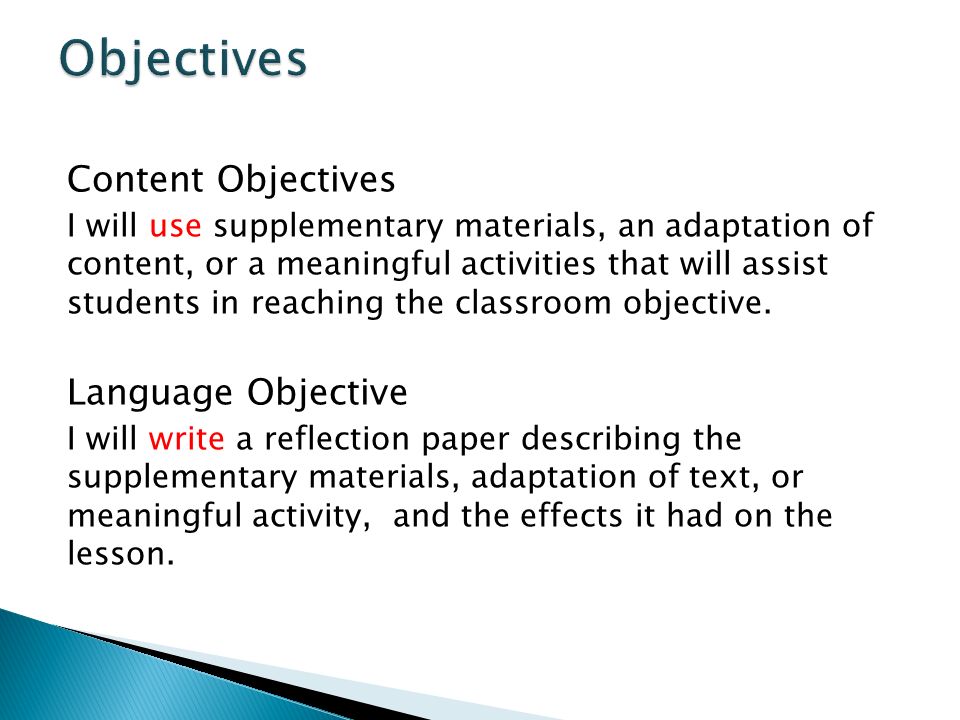 Objectives

Content Objectives

I will use supplementary materials, an adaptation of content, or a meaningful activities that will assist students in reaching the classroom objective.

Language Objective

I will write a reflection paper describing the supplementary materials, adaptation of text, or meaningful activity,  and the effects it had on the lesson.